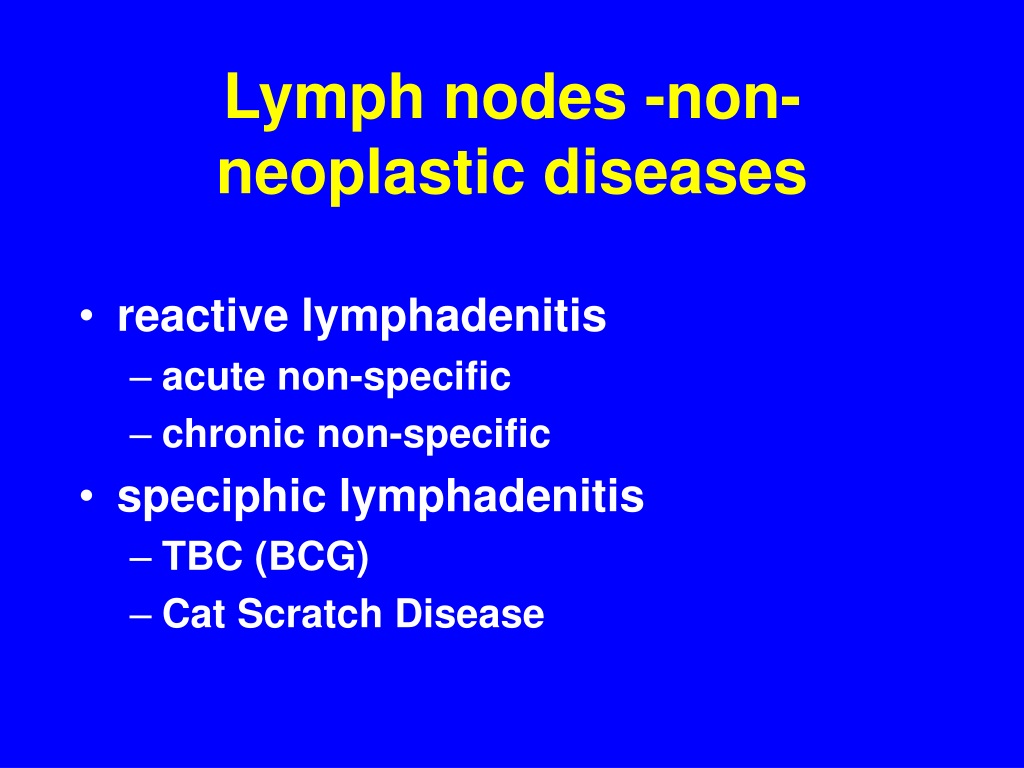 Lymph nodes -non-neoplastic diseases

• reactive lymphadenitis
– acute non-specific
– chronic non-specific
• speciphic lymphadenitis
– TBC (BCG)
– Cat Scratch Disease